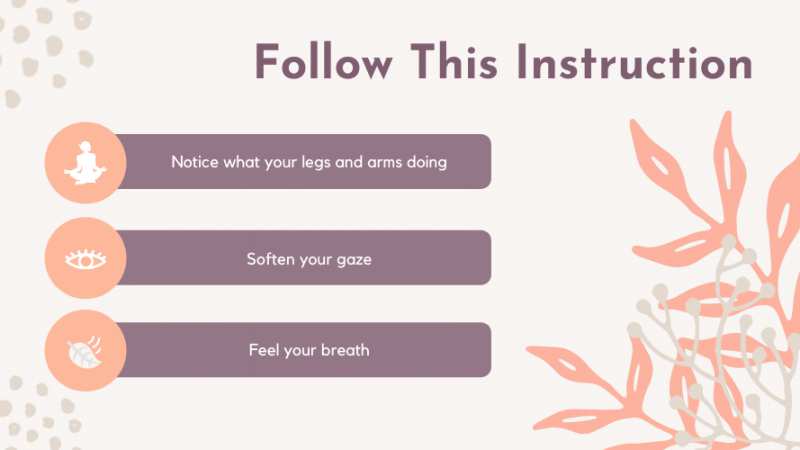 Follow This Instruction

Notice what your legs and arms doing

Soften your gaze

Feel your breath